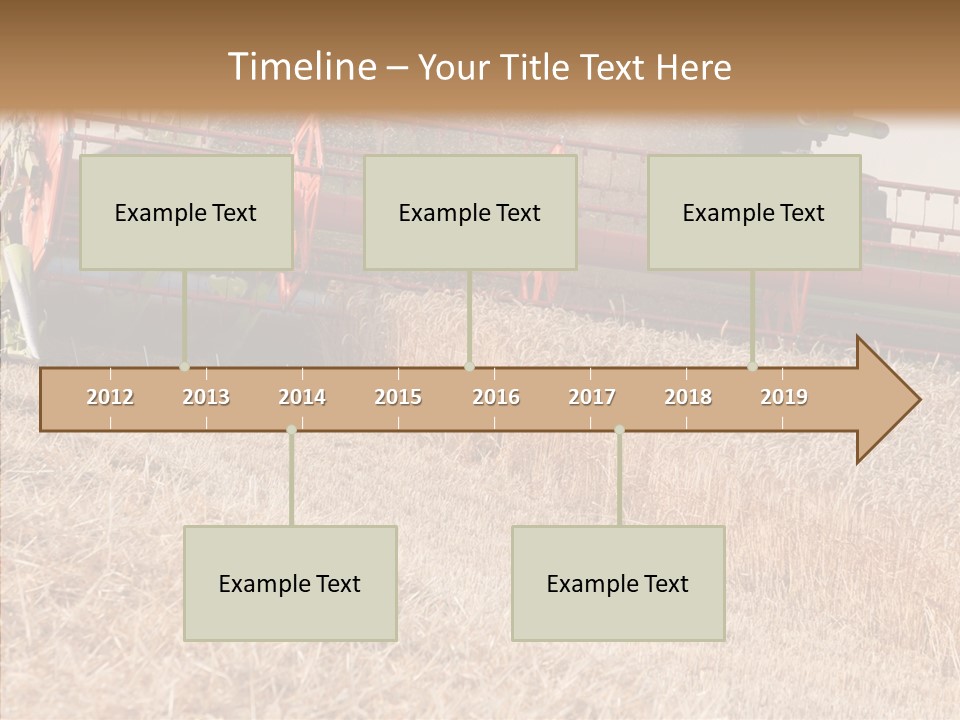 Timeline – Your Title Text Here

Example Text

Example Text

Example Text

2012 2013 2014 2015 2016 2017 2018 2019

Example Text

Example Text